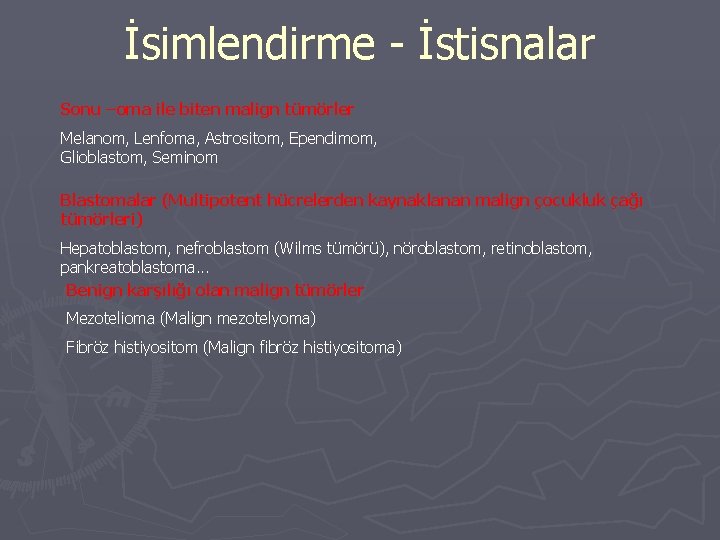 İsimlendirme - İstisnalar

Sonu –oma ile biten malign tümörler

Melanom, Lenfoma, Astrositom, Ependimom, Glioblastom, Seminom

Blastomalar (Multipotent hücrelerden kaynaklanan malign çocukluk çağı tümörleri)

Hepatoblastom, nefroblastom (Wilms tümörü), nöroblastom, retinoblastom, pankreatoblastoma…

Benign karşılığı olan malign tümörler

Mezotelioma (Malign mezotelyoma)

Fibröz histiyositom (Malign fibröz histiyositoma)